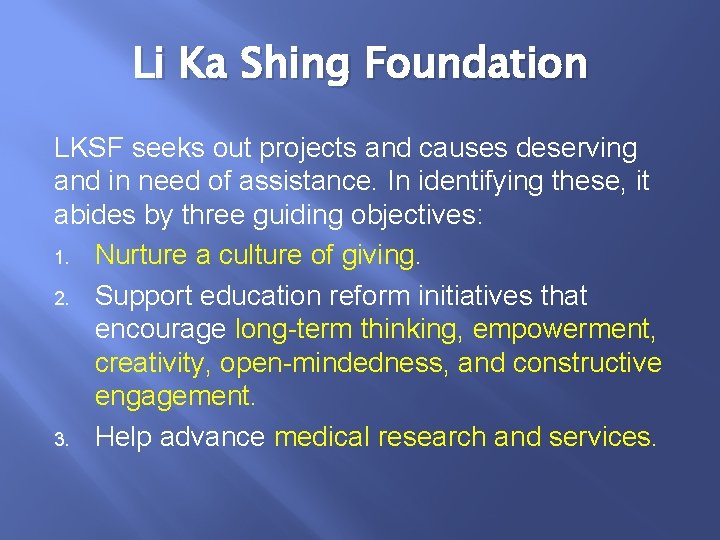 Li Ka Shing Foundation

LKSF seeks out projects and causes deserving and in need of assistance. In identifying these, it abides by three guiding objectives:

1. Nurture a culture of giving.
2. Support education reform initiatives that encourage long-term thinking, empowerment, creativity, open-mindedness, and constructive engagement.
3. Help advance medical research and services.